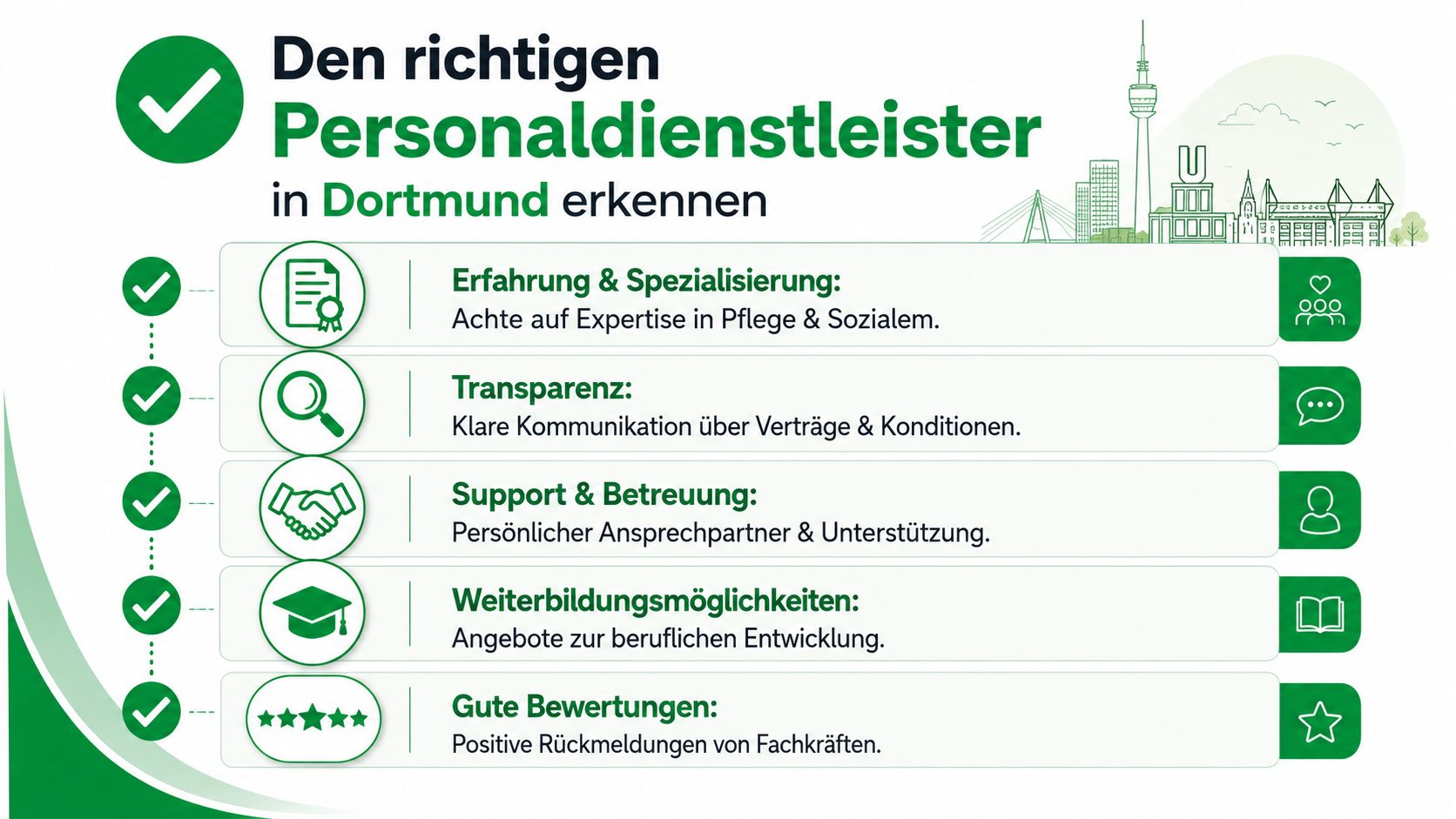 Den richtigen
Personaldienstleister
in Dortmund erkennen

U

Erfahrung & Spezialisierung:
Achte auf Expertise in Pflege & Sozialem.

Transparenz:
Klare Kommunikation über Verträge & Konditionen.

Support & Betreuung:
Persönlicher Ansprechpartner & Unterstützung.

Weiterbildungsmöglichkeiten:
Angebote zur beruflichen Entwicklung.

Gute Bewertungen:
Positive Rückmeldungen von Fachkräften.